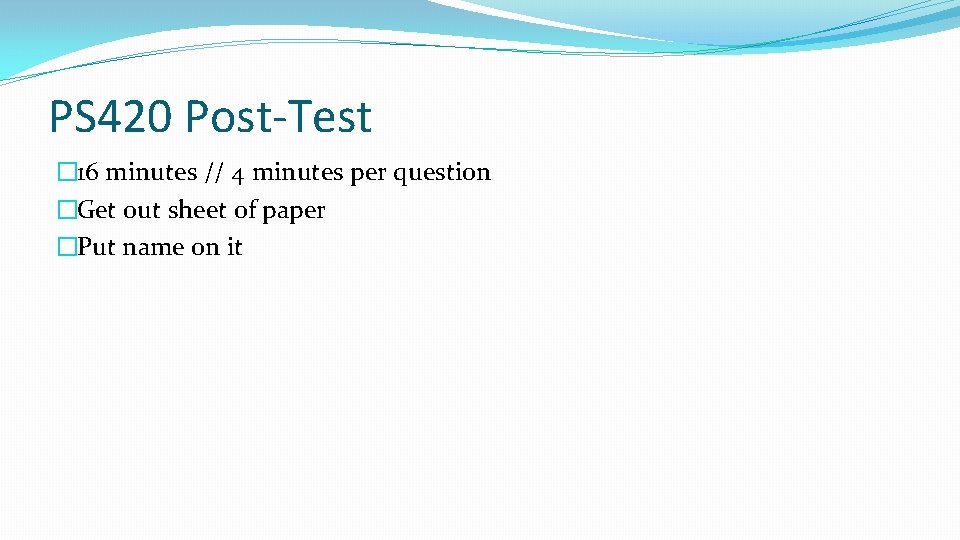 PS420 Post-Test

� 16 minutes // 4 minutes per question
�Get out sheet of paper
�Put name on it